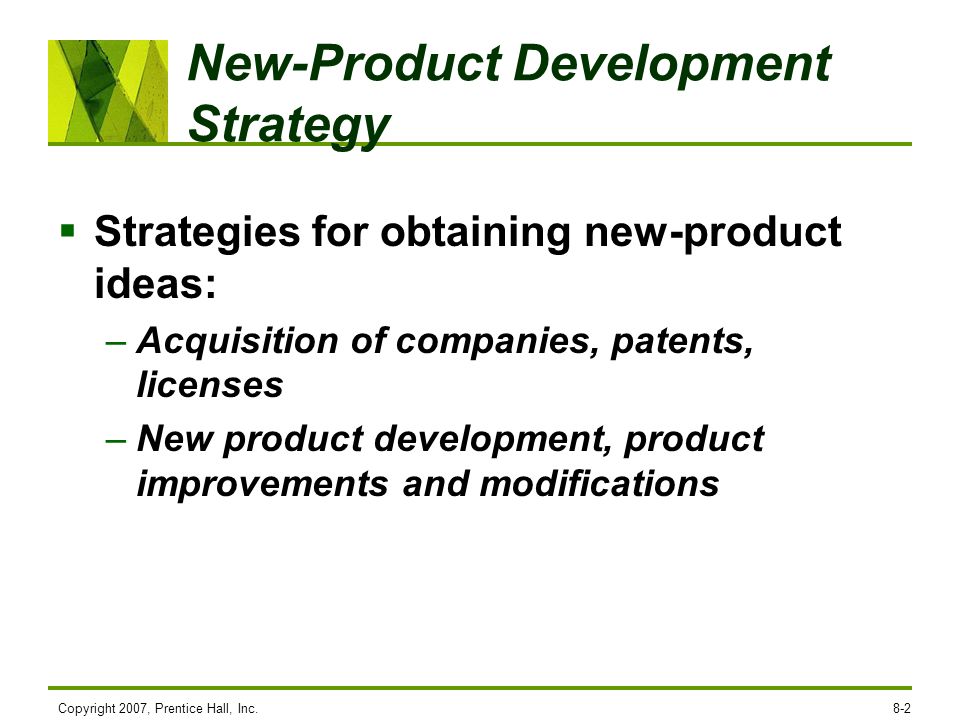 New-Product Development Strategy

▪ Strategies for obtaining new-product ideas:

– Acquisition of companies, patents, licenses

– New product development, product improvements and modifications

Copyright 2007, Prentice Hall, Inc.

8-2